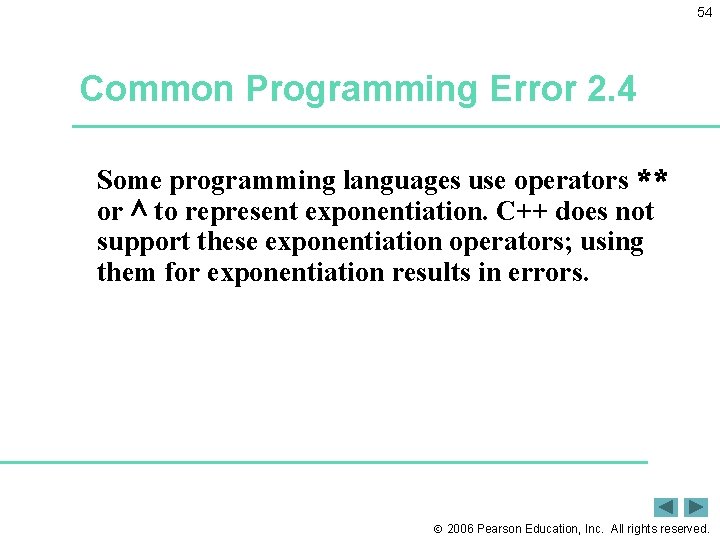 54

Common Programming Error 2.4

Some programming languages use operators ** or ^ to represent exponentiation. C++ does not support these exponentiation operators; using them for exponentiation results in errors.

© 2006 Pearson Education, Inc. All rights reserved.